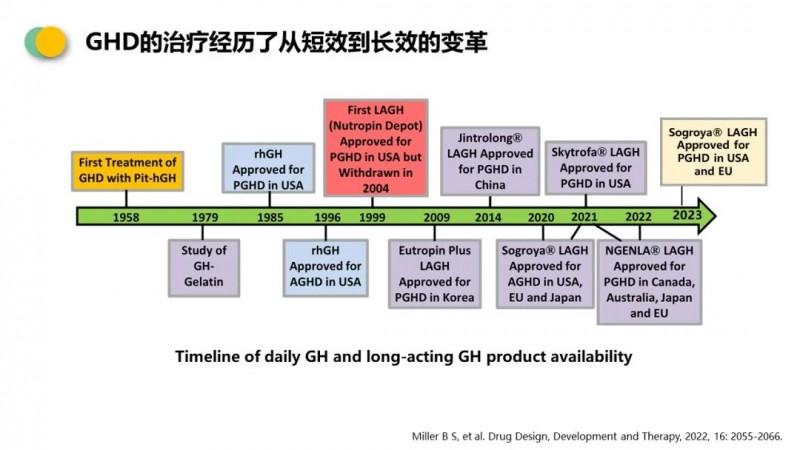 GHD的治疗经历了从短效到长效的变革

First Treatment of GHD with Pit-hGH

rhGH Approved for PGHD in USA

First LAGH (Nutropin Depot) Approved for PGHD in USA but Withdrawn in 2004

Jintrolong® LAGH Approved for PGHD in China

Skytrofa® LAGH Approved for PGHD in USA

Sogroya® LAGH Approved for PGHD in USA and EU

1958 1979 1985 1996 1999 2009 2014 2020 2021 2022 2023

Study of GH-Gelatin

rhGH Approved for AGHD in USA

Eutropin Plus LAGH Approved for PGHD in Korea

Sogroya® LAGH Approved for AGHD in USA, EU and Japan

NGENLA® LAGH Approved for PGHD in Canada, Australia, Japan and EU

Timeline of daily GH and long-acting GH product availability

Miller B S, et al. Drug Design, Development and Therapy, 2022, 16: 2055-2066.